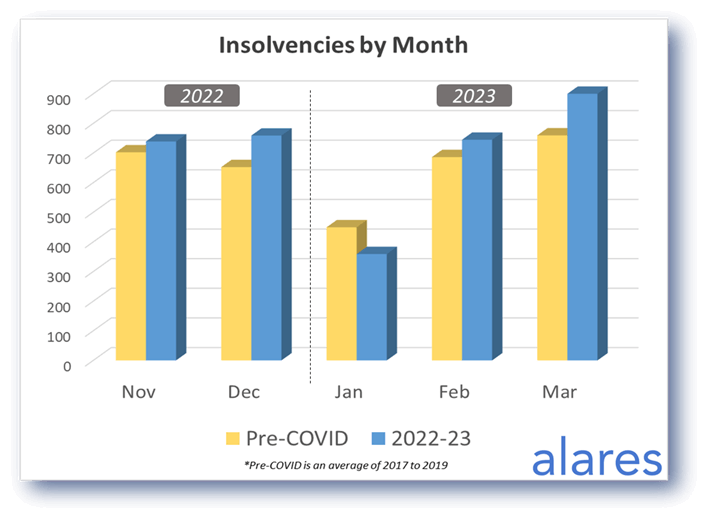 Insolvencies by Month

2022

2023

900
800
700
600
500
400
300
200
100
0

Nov
Dec
Jan
Feb
Mar

Pre-COVID
2022-23

*Pre-COVID is an average of 2017 to 2019

alares